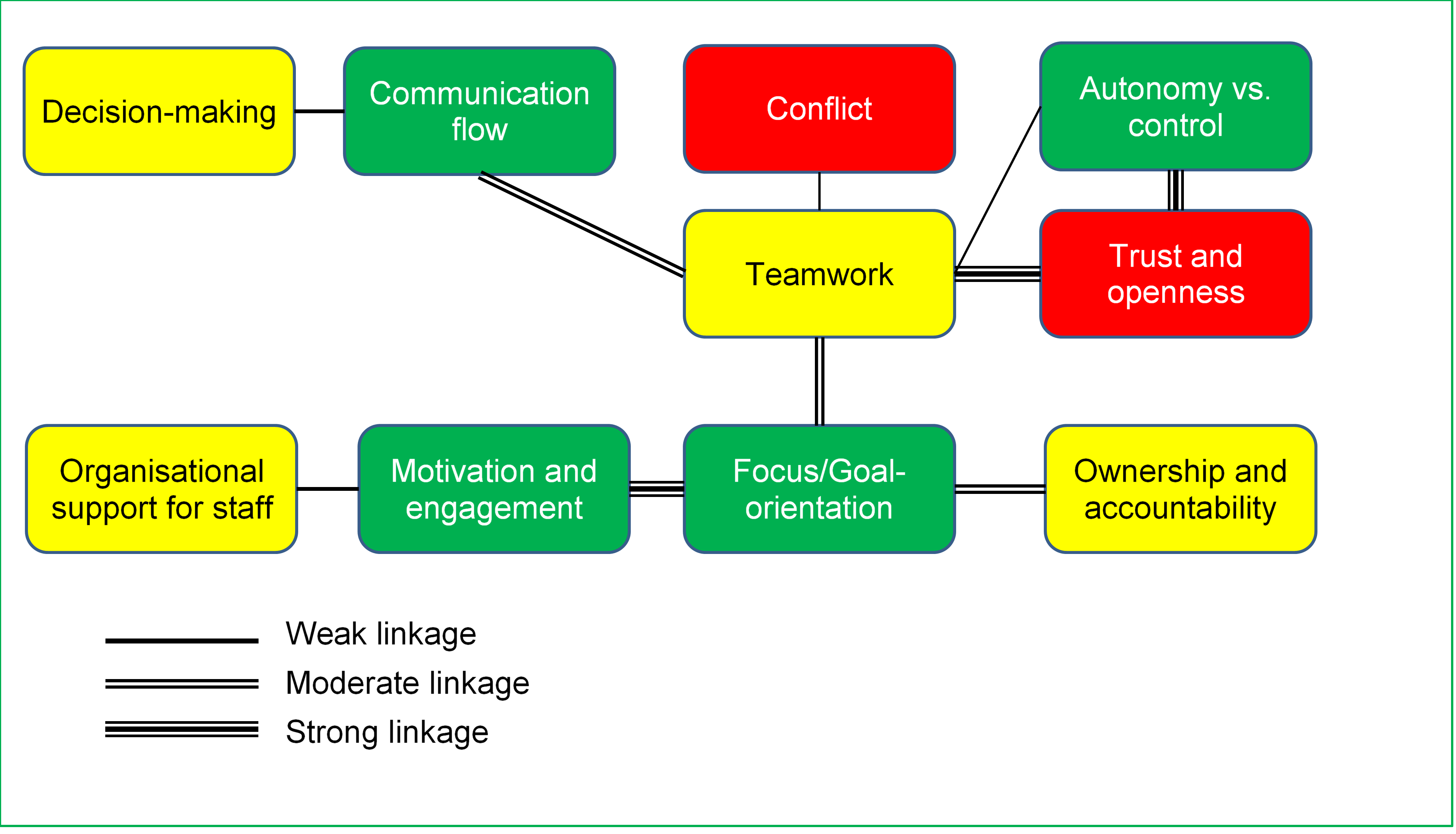 Decision-making

Communication flow

Conflict

Autonomy vs. control

Teamwork

Trust and openness

Organisational support for staff

Motivation and engagement

Focus/Goal-orientation

Ownership and accountability

Weak linkage

Moderate linkage

Strong linkage